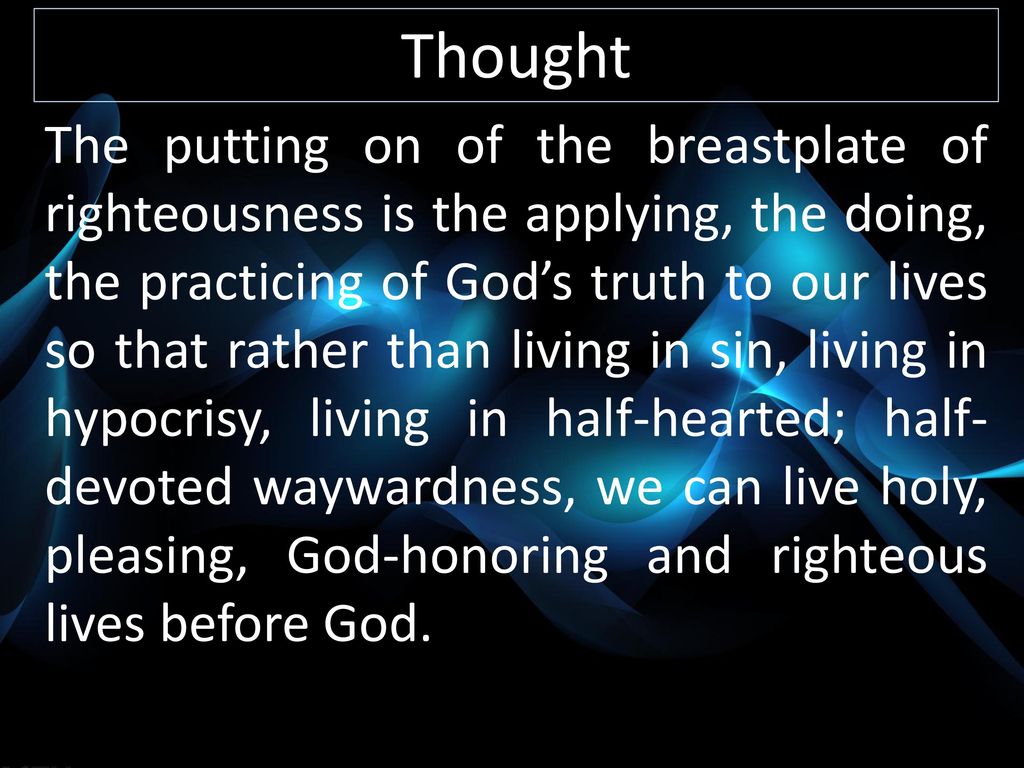 Thought

The putting on of the breastplate of righteousness is the applying, the doing, the practicing of God’s truth to our lives so that rather than living in sin, living in hypocrisy, living in half-hearted; half-devoted waywardness, we can live holy, pleasing, God-honoring and righteous lives before God.